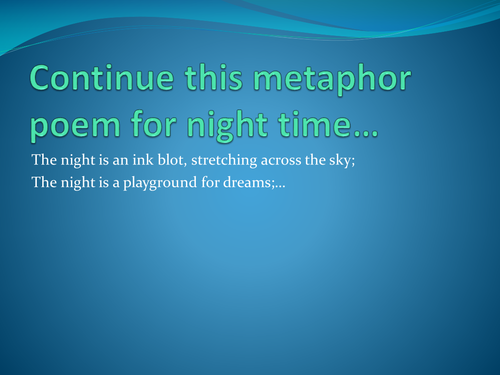 Continue this metaphor poem for night time…

The night is an ink blot, stretching across the sky;
The night is a playground for dreams;…